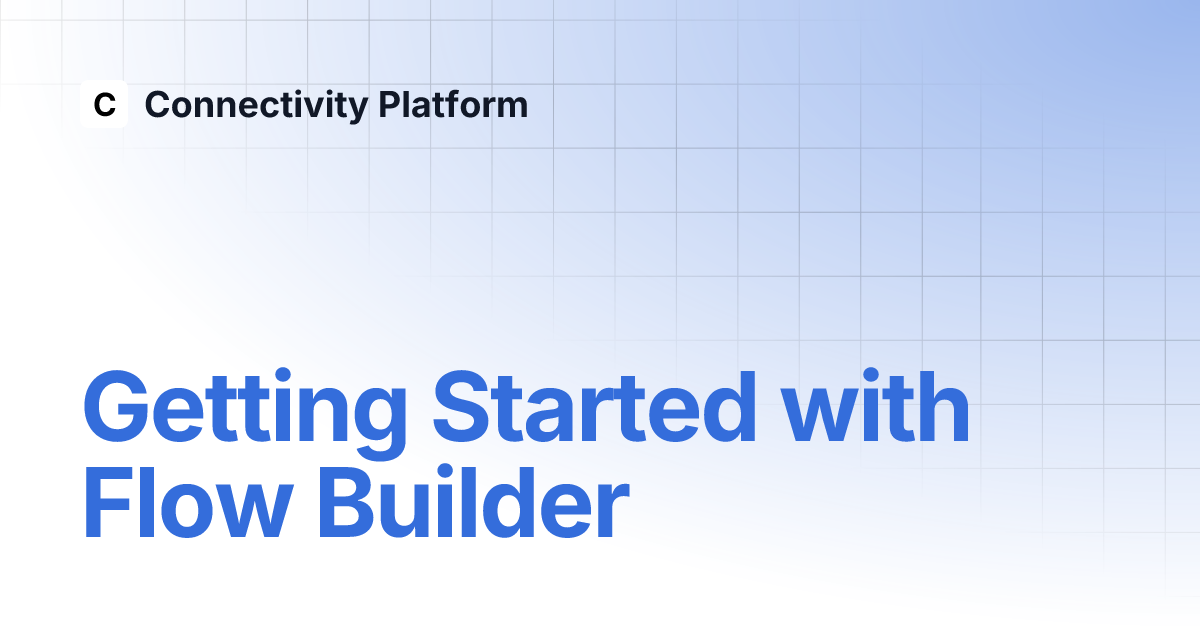 C Connectivity Platform

Getting Started with Flow Builder